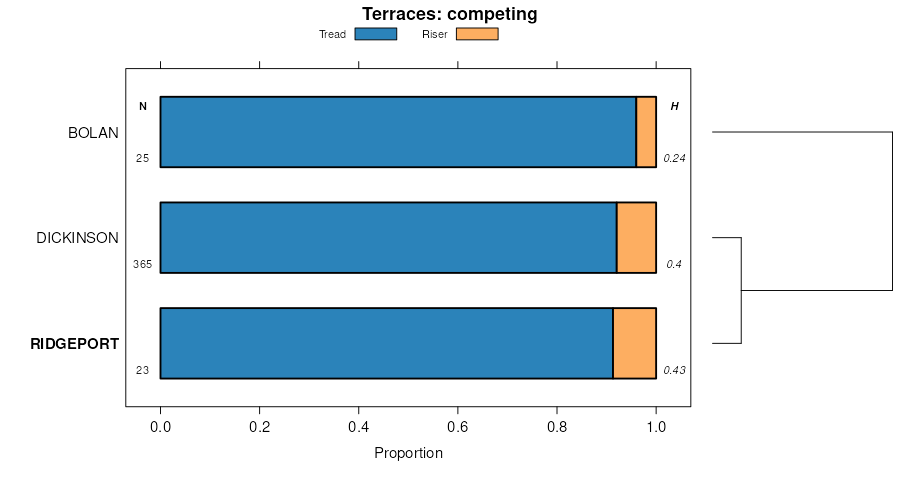 Terraces: competing

Tread Riser

N H

BOLAN 25 0.24

DICKINSON 365 0.4

RIDGEPORT 23 0.43

0.0 0.2 0.4 0.6 0.8 1.0

Proportion